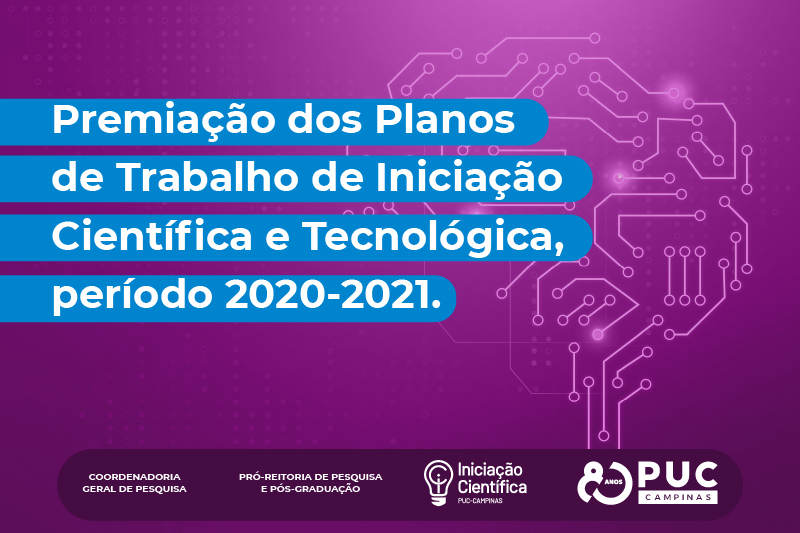 Premiação dos Planos de Trabalho de Iniciação Científica e Tecnológica, período 2020-2021.

COORDENADORIA GERAL DE PESQUISA

PRÓ-REITORIA DE PESQUISA E PÓS-GRADUAÇÃO

Iniciação Científica
PUC-CAMPINAS

80 ANOS PUC CAMPINAS